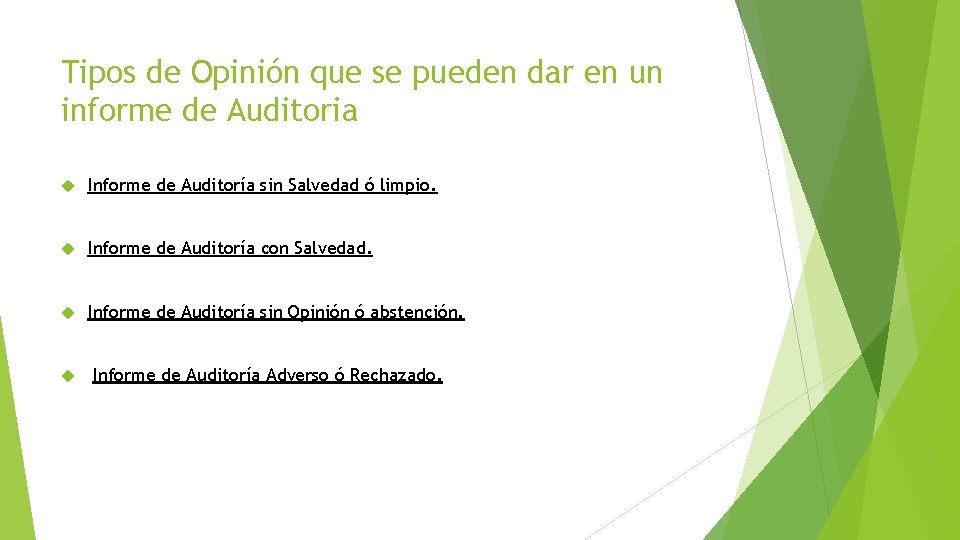 Tipos de Opinión que se pueden dar en un informe de Auditoria

Informe de Auditoría sin Salvedad ó limpio.

Informe de Auditoría con Salvedad.

Informe de Auditoría sin Opinión ó abstención.

Informe de Auditoría Adverso ó Rechazado.